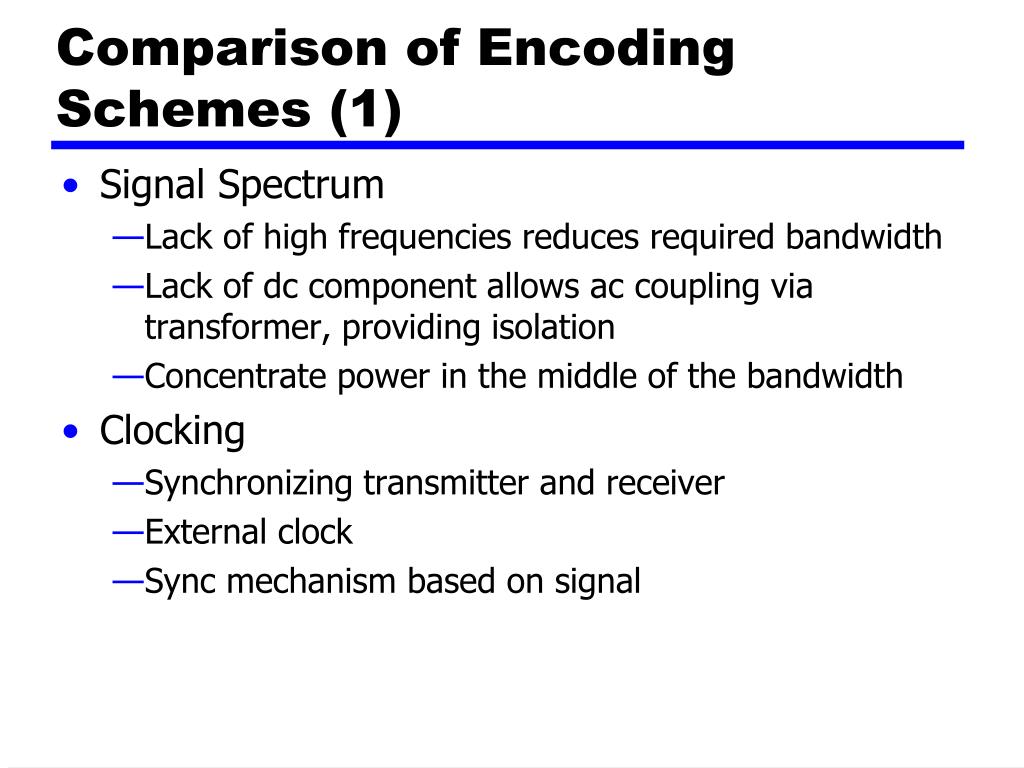 Comparison of Encoding Schemes (1)

• Signal Spectrum
—Lack of high frequencies reduces required bandwidth
—Lack of dc component allows ac coupling via transformer, providing isolation
—Concentrate power in the middle of the bandwidth

• Clocking
—Synchronizing transmitter and receiver
—External clock
—Sync mechanism based on signal